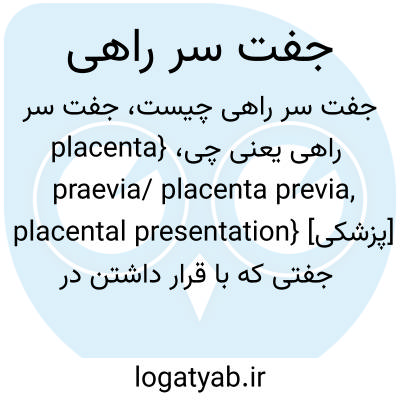 جفت سر راهی

جفت سر راهی چیست، جفت سر راهی یعنی چی، {placenta praevia/ placenta previa, placental presentation} [پزشکی] جفتی که با قرار داشتن در

logatyab.ir